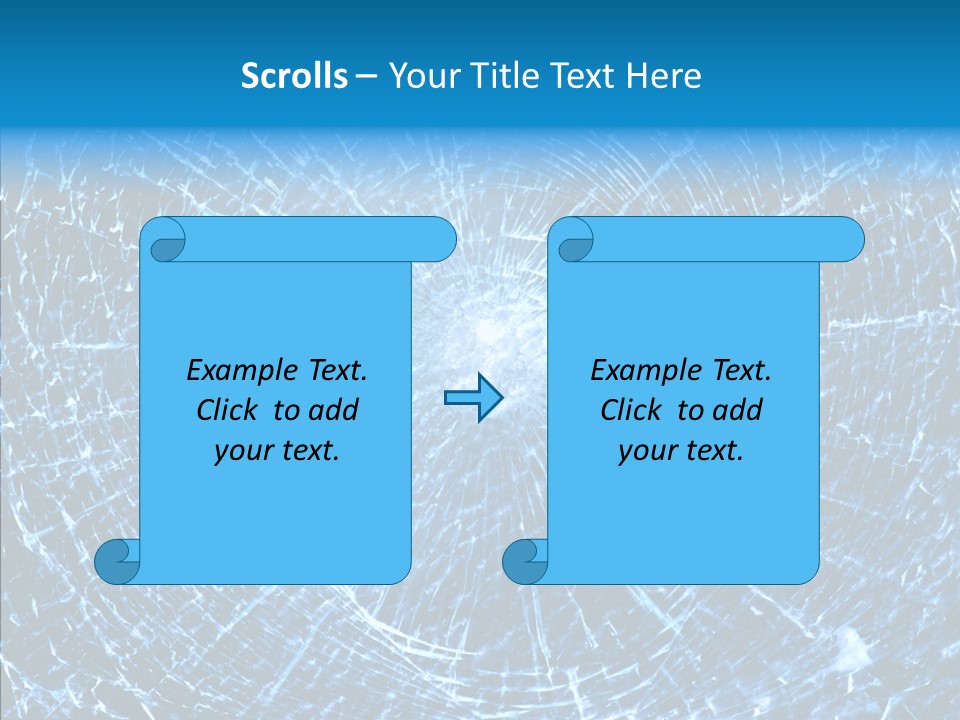 Scrolls – Your Title Text Here

Example Text. Click to add your text.

Example Text. Click to add your text.